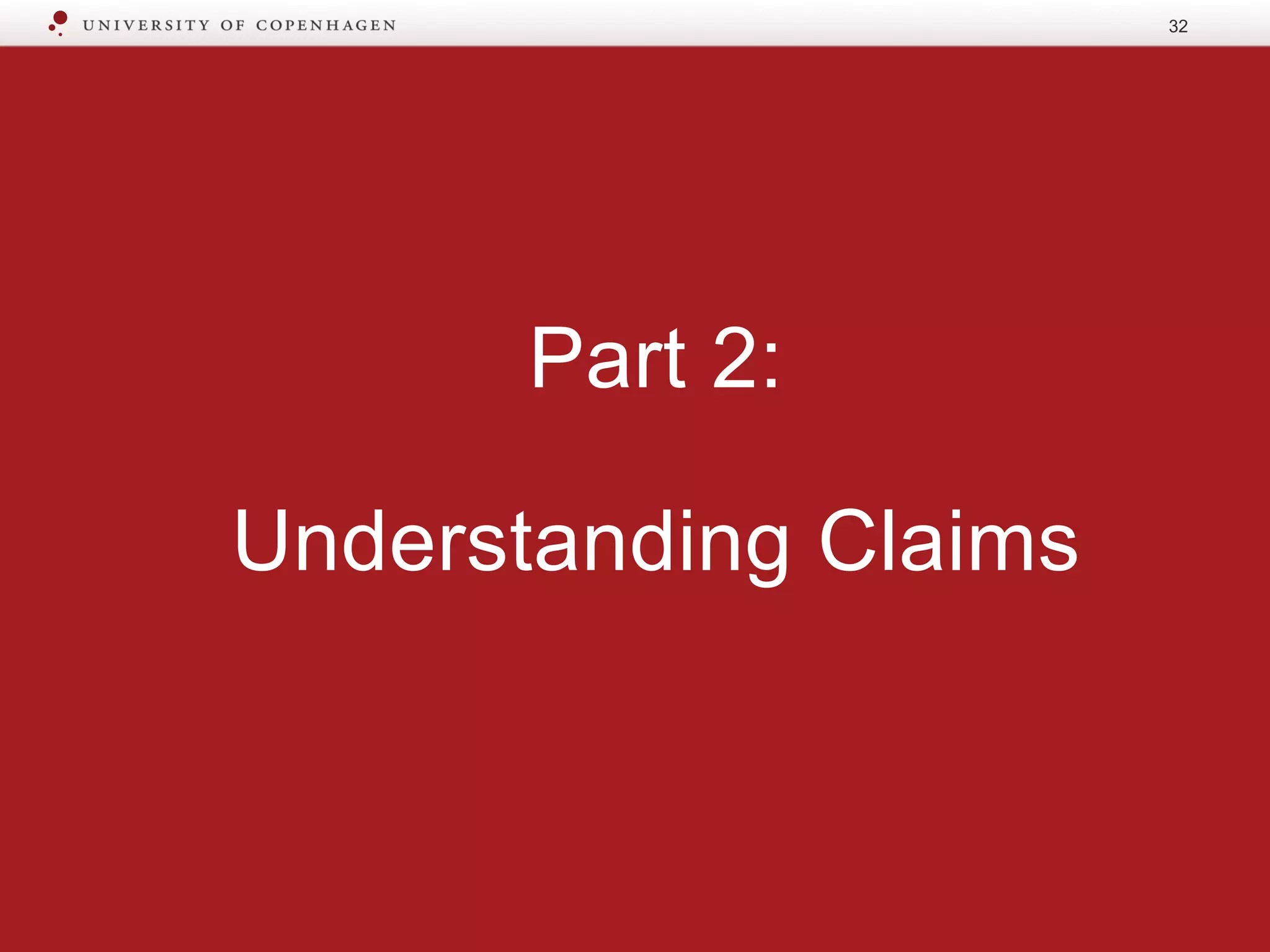 UNIVERSITY OF COPENHAGEN

32

Part 2:

Understanding Claims